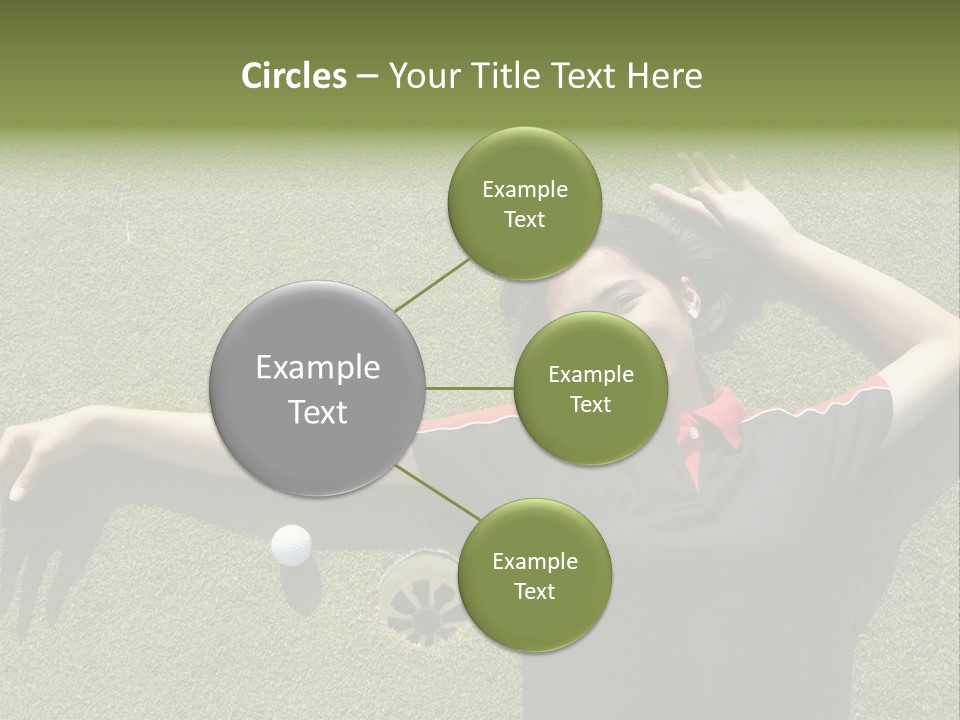 Circles – Your Title Text Here

Example Text

Example Text

Example Text

Example Text